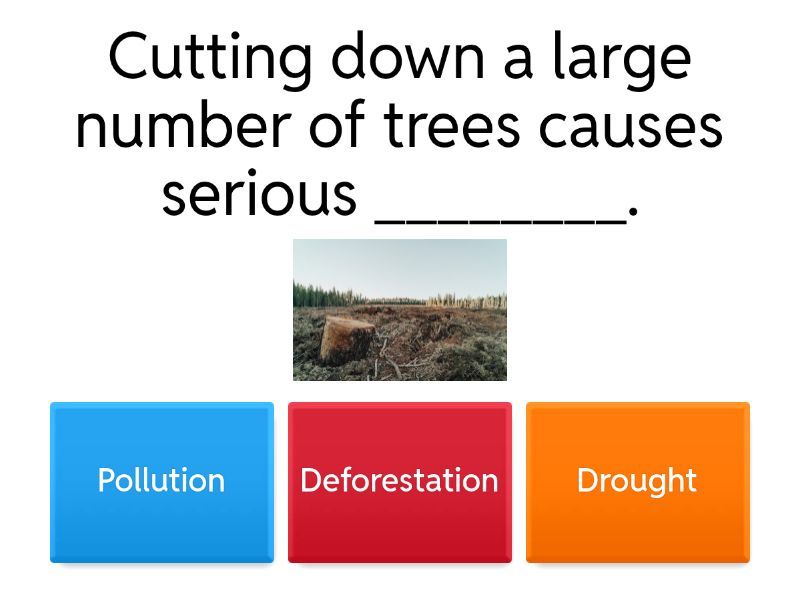 Cutting down a large number of trees causes serious ________.

Pollution

Deforestation

Drought